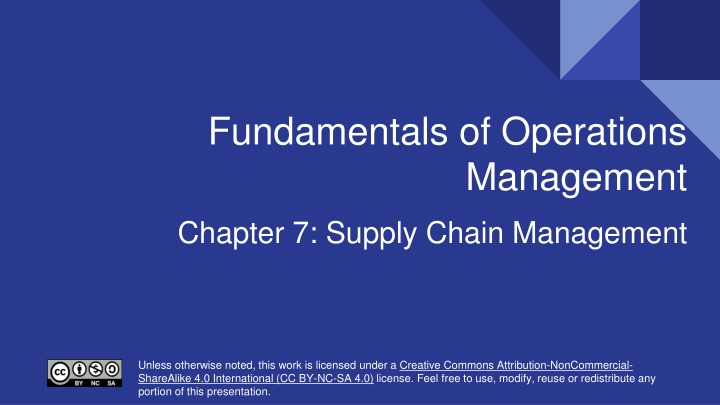 Fundamentals of Operations Management

Chapter 7: Supply Chain Management

cc BY NC SA

Unless otherwise noted, this work is licensed under a Creative Commons Attribution-NonCommercial-ShareAlike 4.0 International (CC BY-NC-SA 4.0) license. Feel free to use, modify, reuse or redistribute any portion of this presentation.